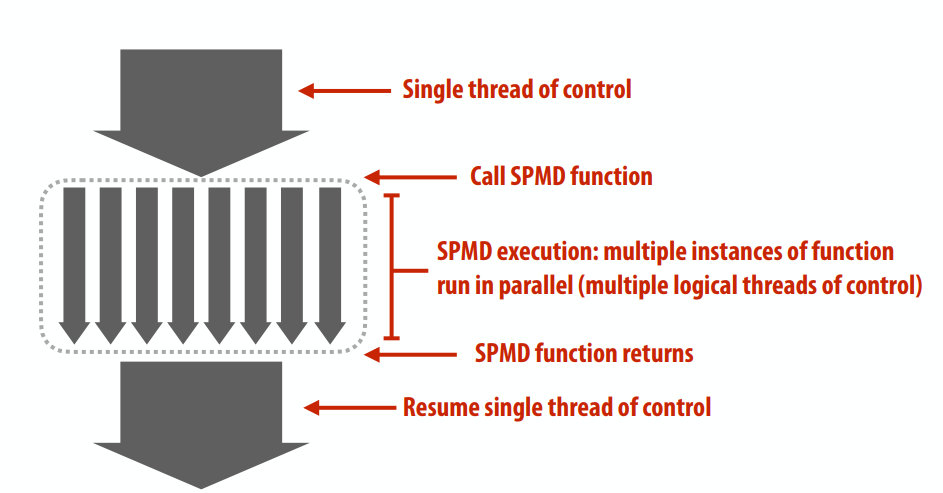 Single thread of control

Call SPMD function

SPMD execution: multiple instances of function run in parallel (multiple logical threads of control)

SPMD function returns

Resume single thread of control